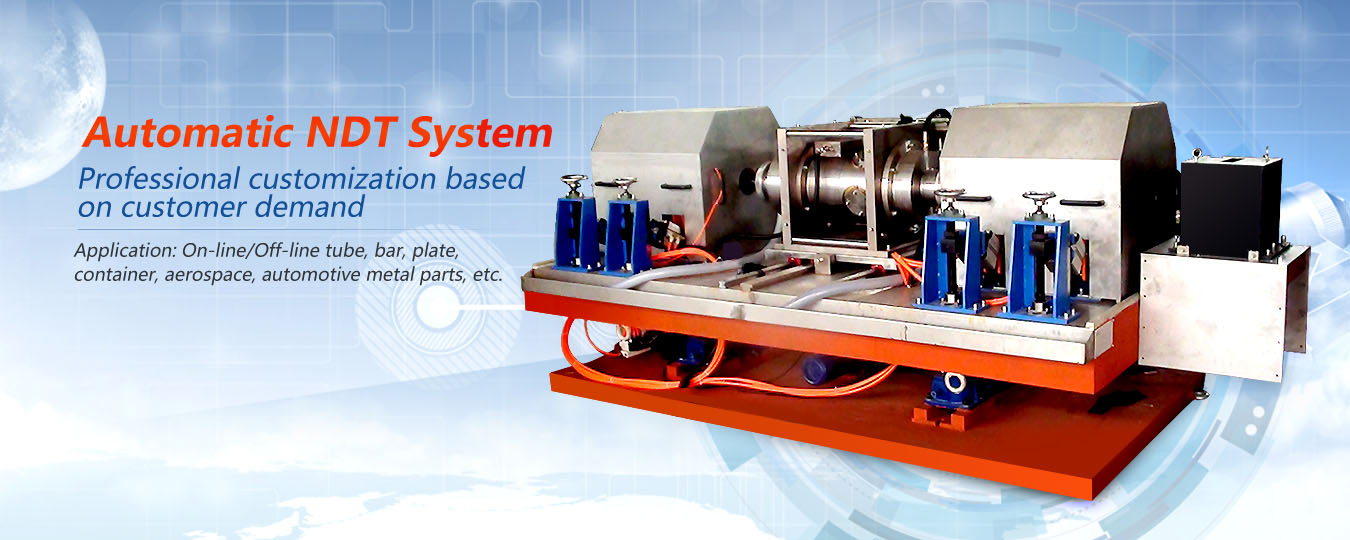 Automatic NDT System

Professional customization based on customer demand

Application: On-line/Off-line tube, bar, plate, container, aerospace, automotive metal parts, etc.